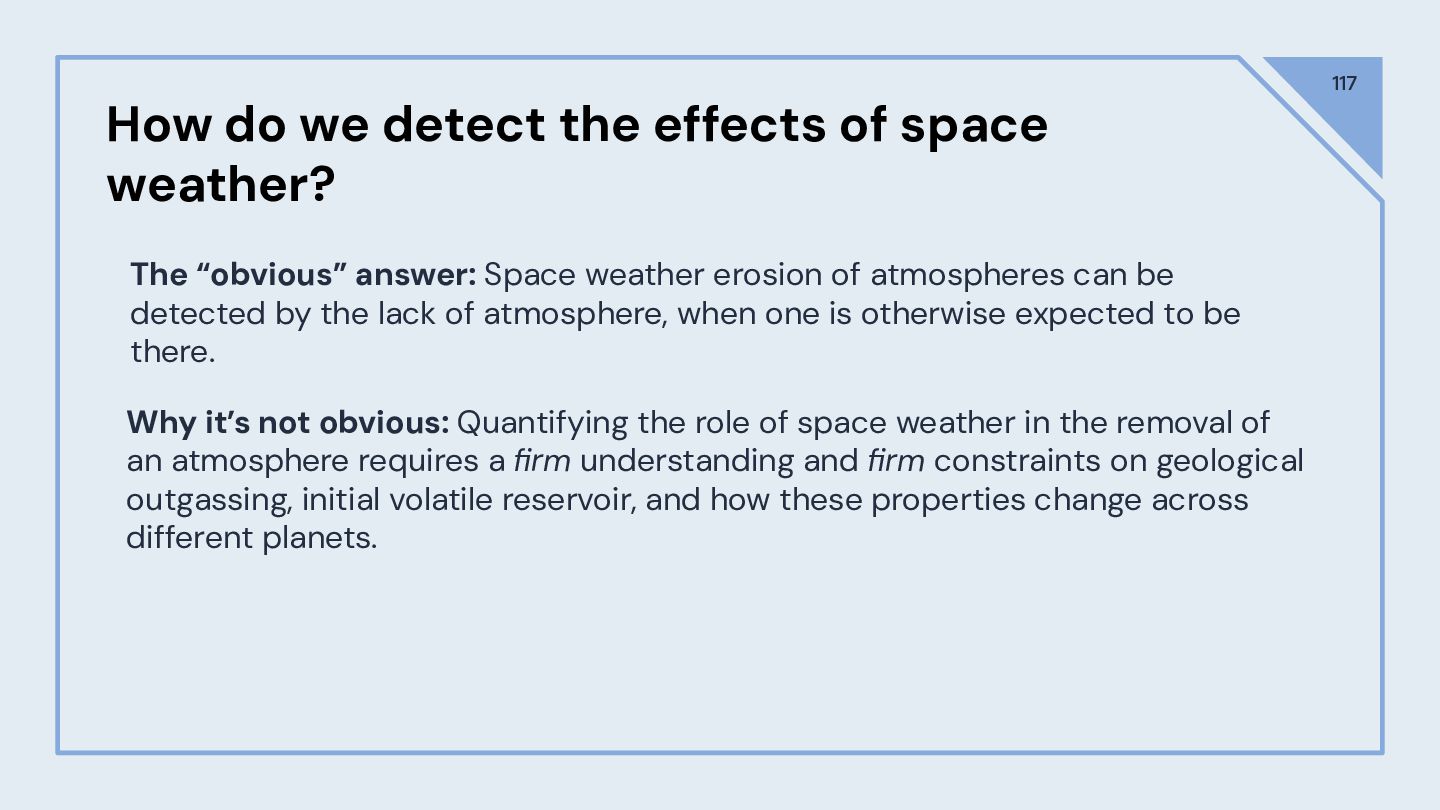 117

How do we detect the effects of space weather?

The “obvious” answer: Space weather erosion of atmospheres can be detected by the lack of atmosphere, when one is otherwise expected to be there.

Why it’s not obvious: Quantifying the role of space weather in the removal of an atmosphere requires a firm understanding and firm constraints on geological outgassing, initial volatile reservoir, and how these properties change across different planets.